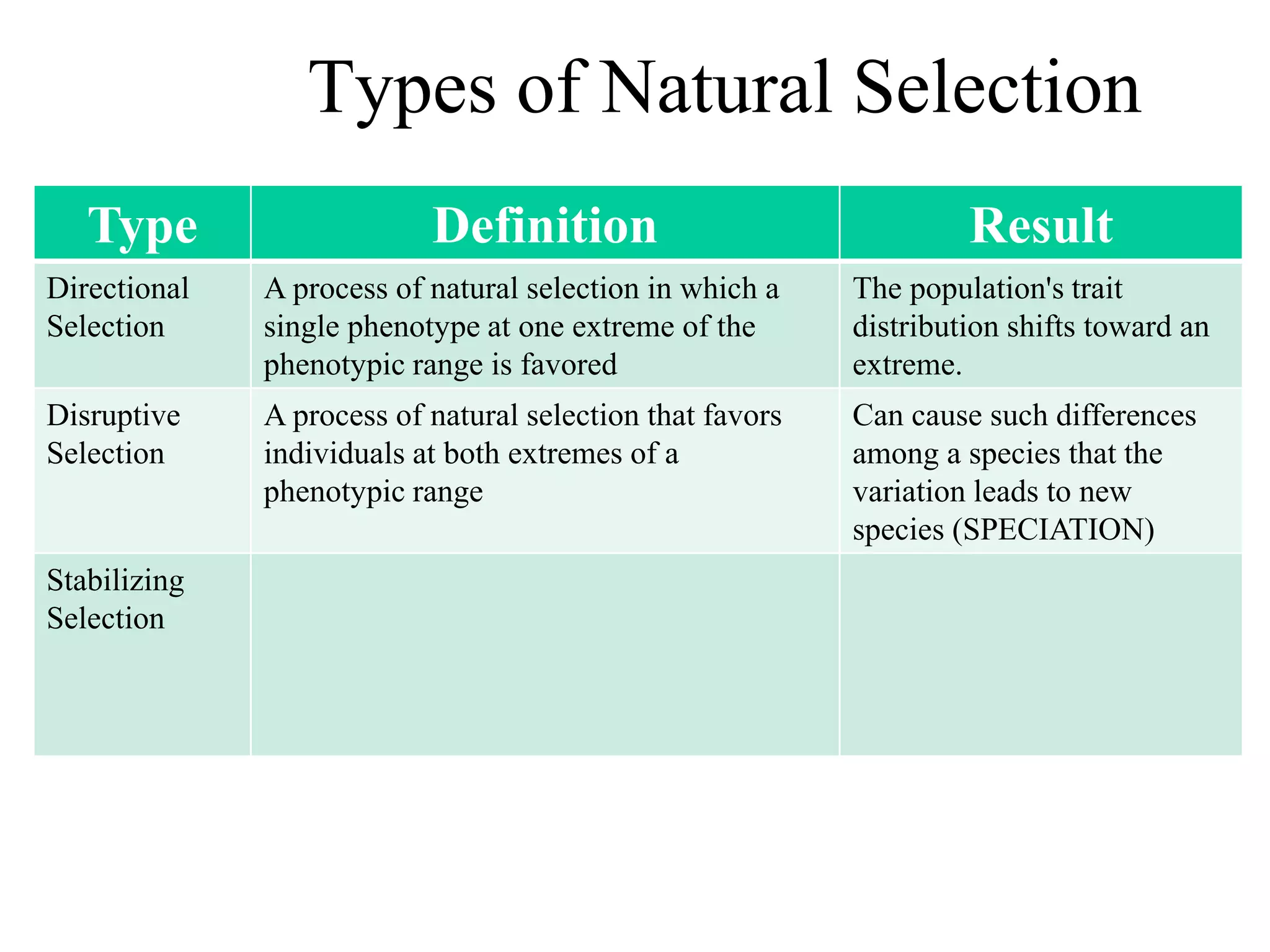 Types of Natural Selection

| Type | Definition | Result |
|---|---|---|
| Directional Selection | A process of natural selection in which a single phenotype at one extreme of the phenotypic range is favored | The population's trait distribution shifts toward an extreme. |
| Disruptive Selection | A process of natural selection that favors individuals at both extremes of a phenotypic range | Can cause such differences among a species that the variation leads to new species (SPECIATION) |
| Stabilizing Selection | | |